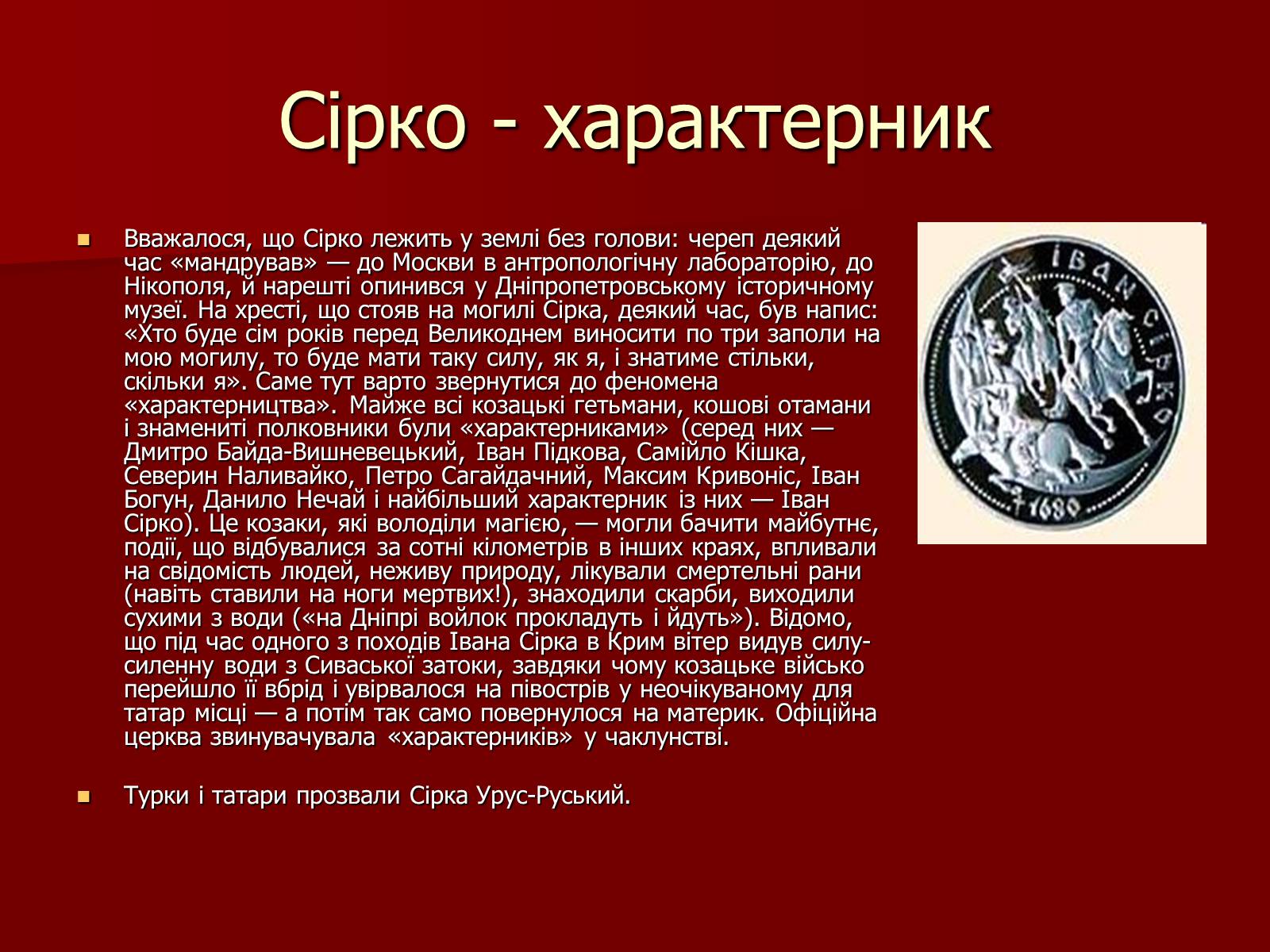 Сірко - характерник

Вважалося, що Сірко лежить у землі без голови: череп деякий час «мандрував» — до Москви в антропологічну лабораторію, до Нікополя, й нарешті опинився у Дніпропетровському історичному музеї. На хресті, що стояв на могилі Сірка, деякий час, був напис: «Хто буде сім років перед Великоднем виносити по три заполи на мою могилу, то буде мати таку силу, як я, і знатиме стільки, скільки я». Саме тут варто звернутися до феномена «характерництва». Майже всі козацькі гетьмани, кошові отамани і знамениті полковники були «характерниками» (серед них — Дмитро Байда-Вишневецький, Іван Підкова, Самійло Кішка, Северин Наливайко, Петро Сагайдачний, Максим Кривоніс, Іван Богун, Данило Нечай і найбільший характерник із них — Іван Сірко). Це козаки, які володіли магією, — могли бачити майбутнє, події, що відбувалися за сотні кілометрів в інших краях, впливали на свідомість людей, неживу природу, лікували смертельні рани (навіть ставили на ноги мертвих!), знаходили скарби, виходили сухими з води («на Дніпрі войлок прокладуть і йдуть»). Відомо, що під час одного з походів Івана Сірка в Крим вітер видув силу-силенну води з Сиваської затоки, завдяки чому козацьке військо перейшло її вбрід і увірвалося на півострів у неочікуваному для татар місці — а потім так само повернулося на материк. Офіційна церква звинувачувала «характерників» у чаклунстві.

Турки і татари прозвали Сірка Урус-Руський.

ІВАН СІРКО
1680